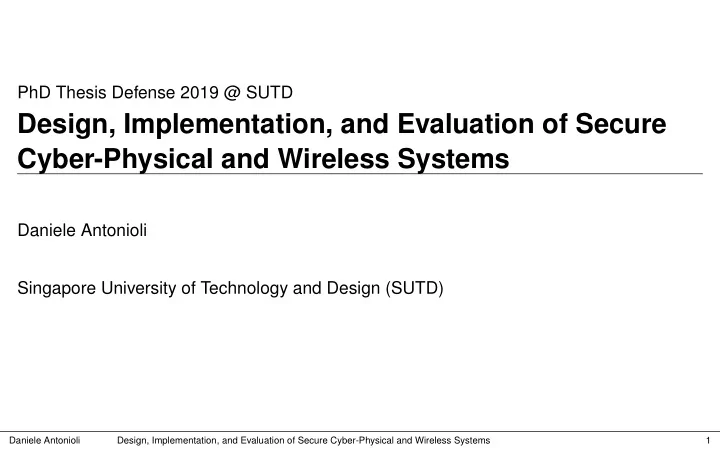 PhD Thesis Defense 2019 @ SUTD

Design, Implementation, and Evaluation of Secure Cyber-Physical and Wireless Systems

Daniele Antonioli

Singapore University of Technology and Design (SUTD)

Daniele Antonioli Design, Implementation, and Evaluation of Secure Cyber-Physical and Wireless Systems 1